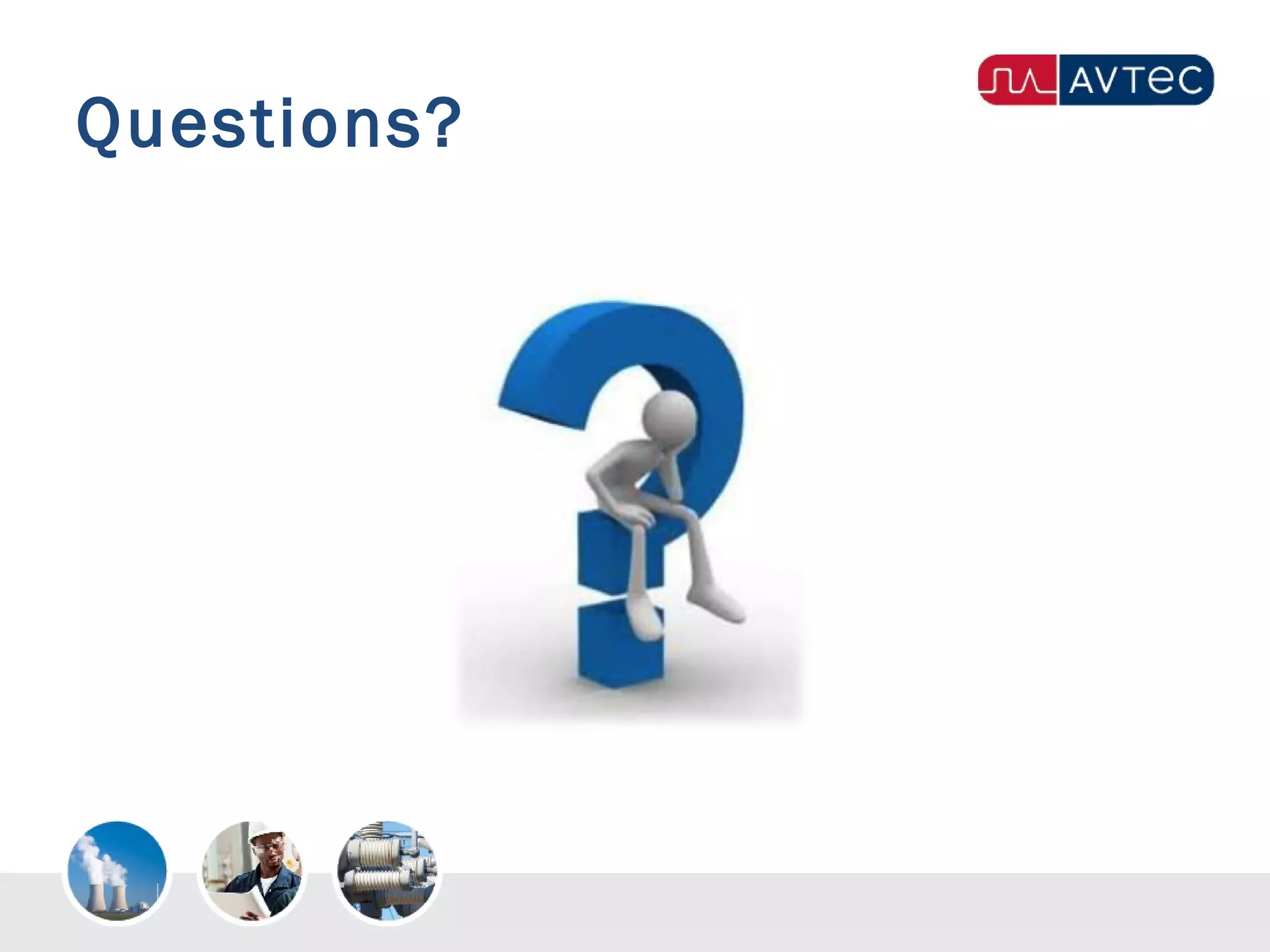 Questions?

AVTEC